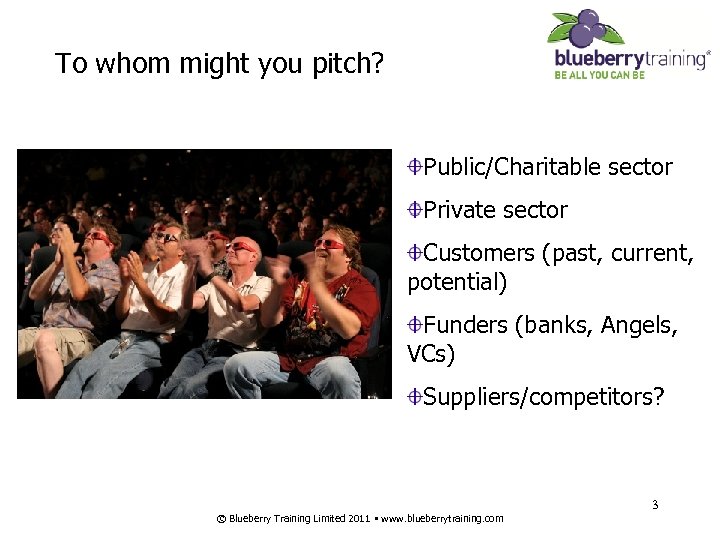 To whom might you pitch?

blueberrytraining®
BE ALL YOU CAN BE

Public/Charitable sector

Private sector

Customers (past, current, potential)

Funders (banks, Angels, VCs)

Suppliers/competitors?

3

© Blueberry Training Limited 2011 • www.blueberrytraining.com